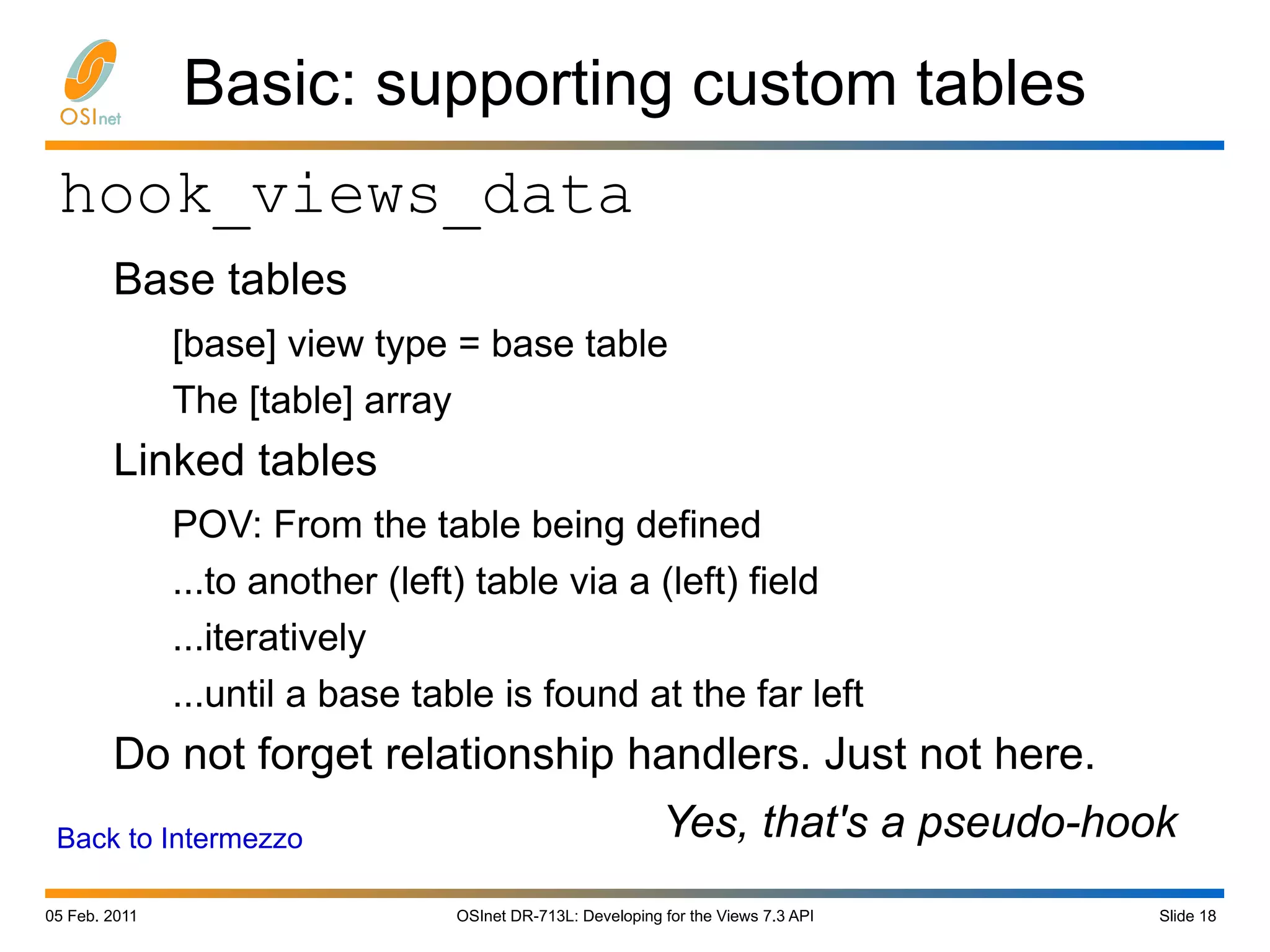 OSInet

Basic: supporting custom tables

hook_views_data

Base tables

[base] view type = base table

The [table] array

Linked tables

POV: From the table being defined

...to another (left) table via a (left) field

...iteratively

...until a base table is found at the far left

Do not forget relationship handlers. Just not here.

Yes, that's a pseudo-hook

Back to Intermezzo

05 Feb. 2011

OSInet DR-713L: Developing for the Views 7.3 API

Slide 18